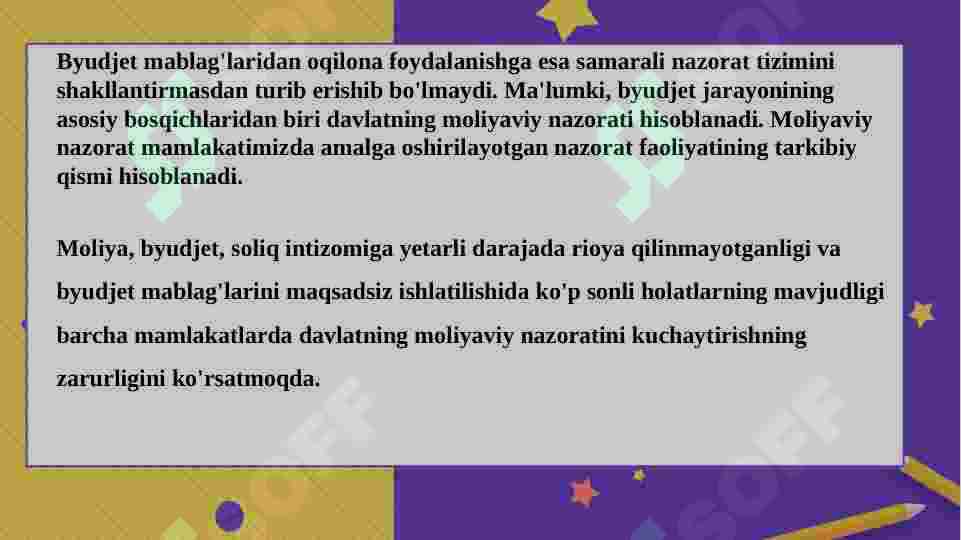 Byudjet mablag'laridan oqilona foydalanishga esa samarali nazorat tizimini shakllantirmasdan turib erishib bo'lmaydi. Ma'lumki, byudjet jarayonining asosiy bosqichlaridan biri davlatning moliyaviy nazorati hisoblanadi. Moliyaviy nazorat mamlakatimizda amalga oshirilayotgan nazorat faoliyatining tarkibiy qismi hisoblanadi.

Moliya, byudjet, soliq intizomiga yetarli darajada rioya qilinmayotganligi va byudjet mablag'larini maqsadsiz ishlatilishida ko'p sonli holatlarning mavjudligi barcha mamlakatlarda davlatning moliyaviy nazoratini kuchaytirishning zarurligini ko'rsatmoqda.